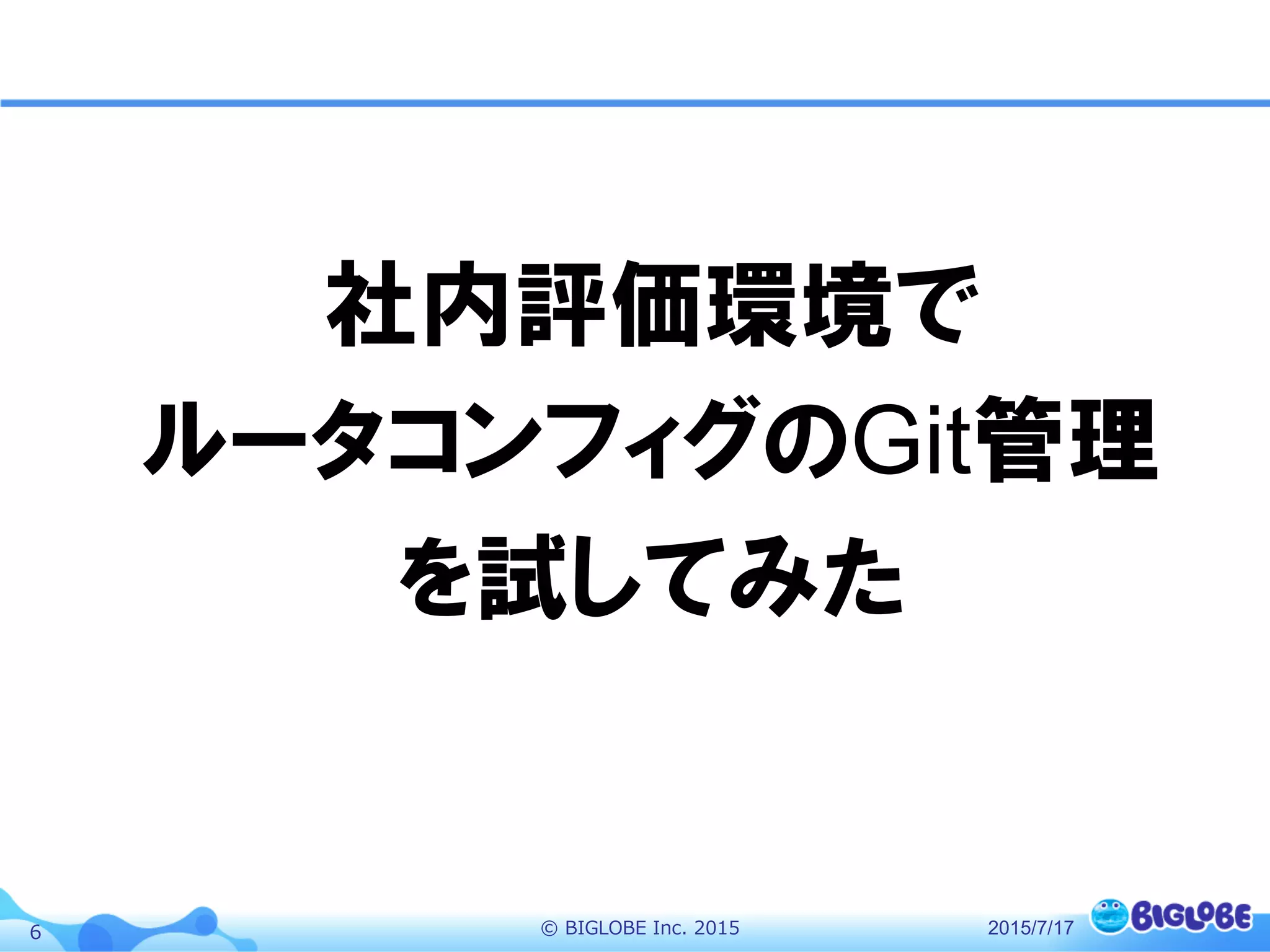 社内評価環境で
ルータコンフィグのGit管理
を試してみた

6
© BIGLOBE Inc. 2015
2015/7/17
BIGLOBE